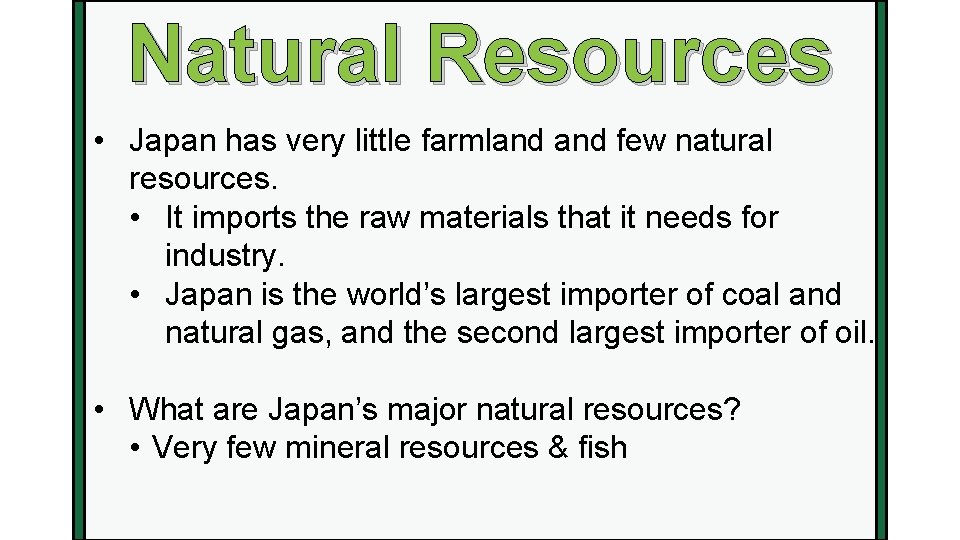 Natural Resources

• Japan has very little farmland and few natural resources.
  • It imports the raw materials that it needs for industry.
  • Japan is the world’s largest importer of coal and natural gas, and the second largest importer of oil.

• What are Japan’s major natural resources?
  • Very few mineral resources & fish